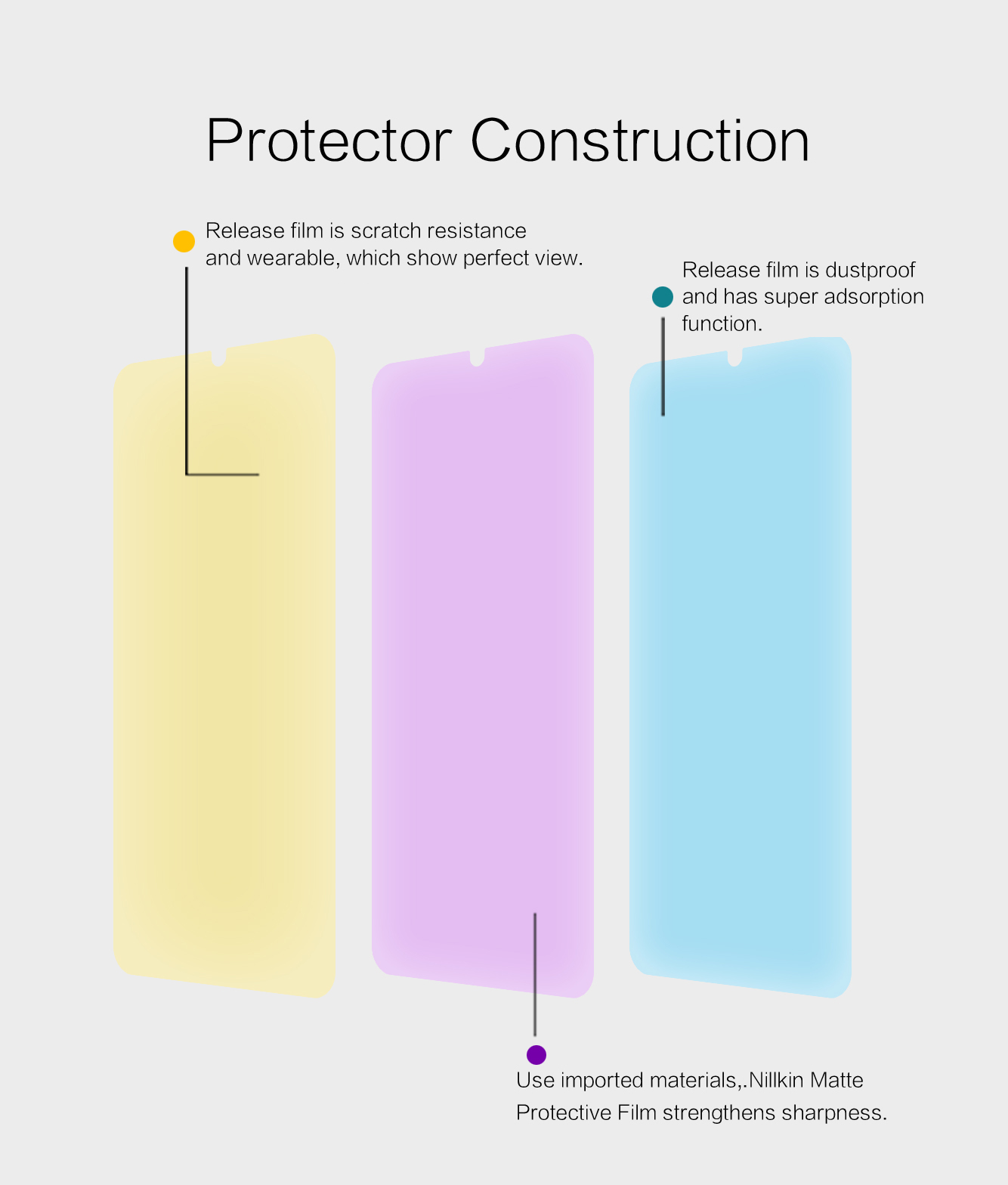 Protector Construction

Release film is scratch resistance and wearable, which show perfect view.

Release film is dustproof and has super adsorption function.

Use imported materials,.Nillkin Matte Protective Film strengthens sharpness.